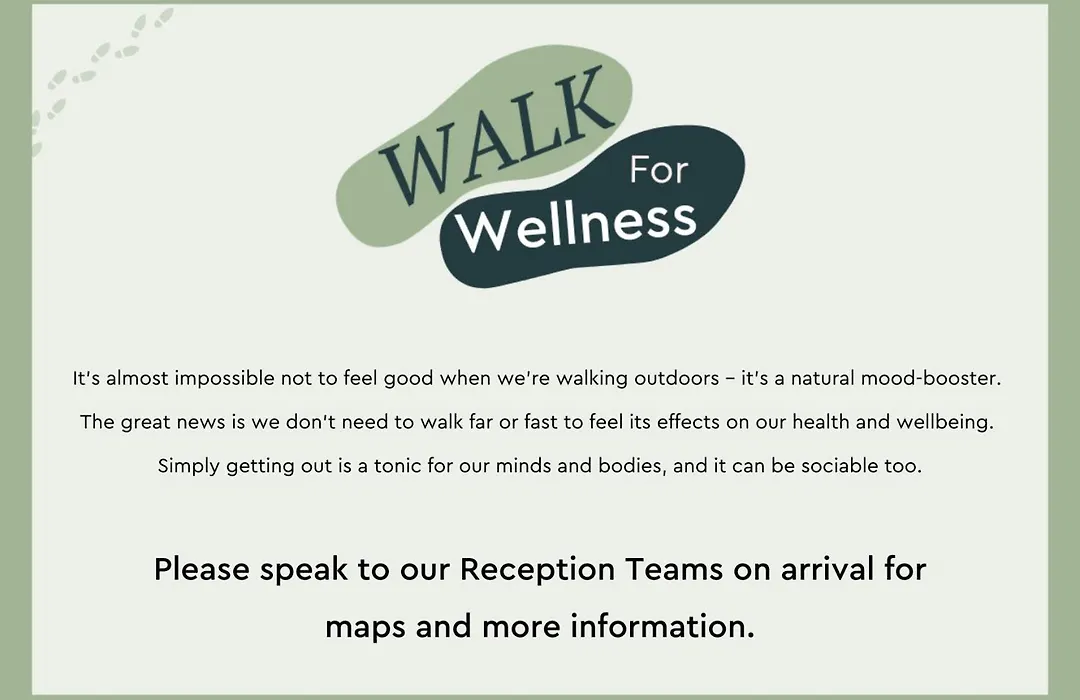 WALK
For
Wellness

It's almost impossible not to feel good when we're walking outdoors – it's a natural mood-booster. The great news is we don't need to walk far or fast to feel its effects on our health and wellbeing. Simply getting out is a tonic for our minds and bodies, and it can be sociable too.

Please speak to our Reception Teams on arrival for maps and more information.